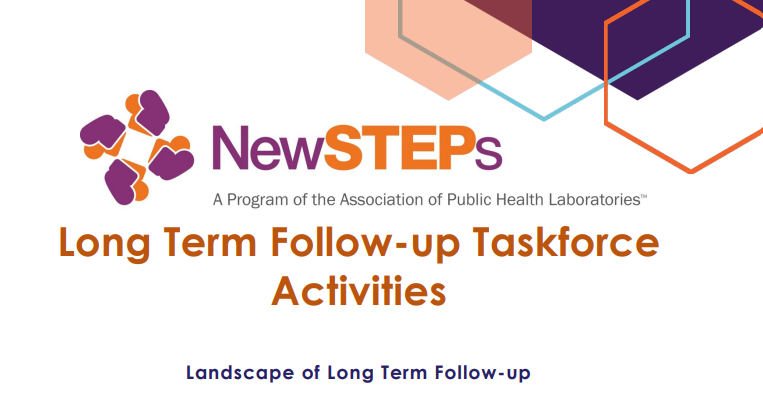 NewSTEPs

A Program of the Association of Public Health Laboratories™

Long Term Follow-up Taskforce Activities

Landscape of Long Term Follow-up